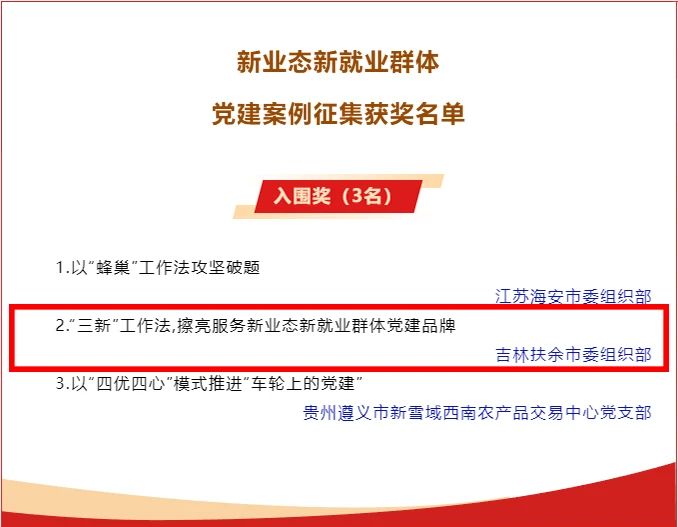 新业态新就业群体

党建案例征集获奖名单

入围奖（3名）

1.以“蜂巢”工作法攻坚破题

江苏海安市委组织部

2.“三新”工作法,擦亮服务新业态新就业群体党建品牌

吉林扶余市委组织部

3.以“四优四心”模式推进“车轮上的党建”

贵州遵义市新雪域西南农产品交易中心党支部